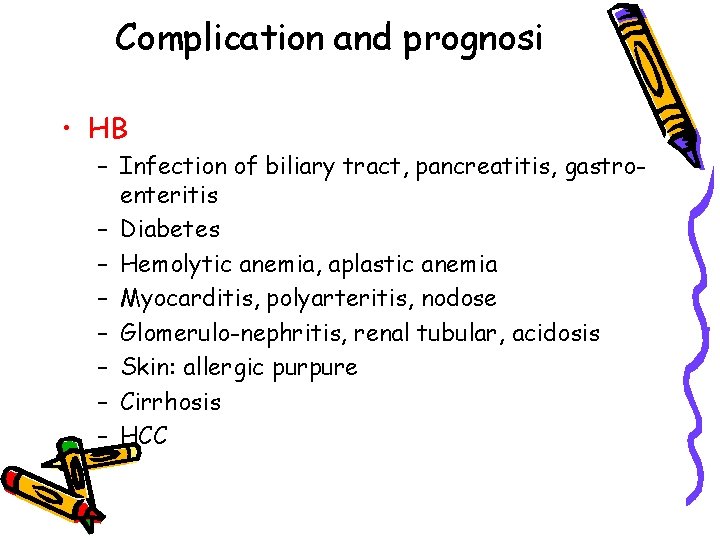 Complication and prognosi

• HB
– Infection of biliary tract, pancreatitis, gastro-enteritis
– Diabetes
– Hemolytic anemia, aplastic anemia
– Myocarditis, polyarteritis, nodose
– Glomerulo-nephritis, renal tubular, acidosis
– Skin: allergic purpure
– Cirrhosis
– HCC